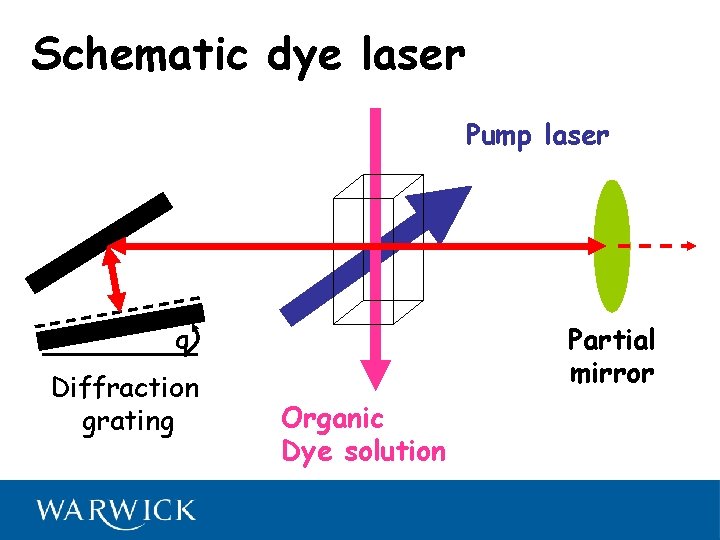 Schematic dye laser

Pump laser

q

Diffraction grating

Organic Dye solution

Partial mirror

WARWICK